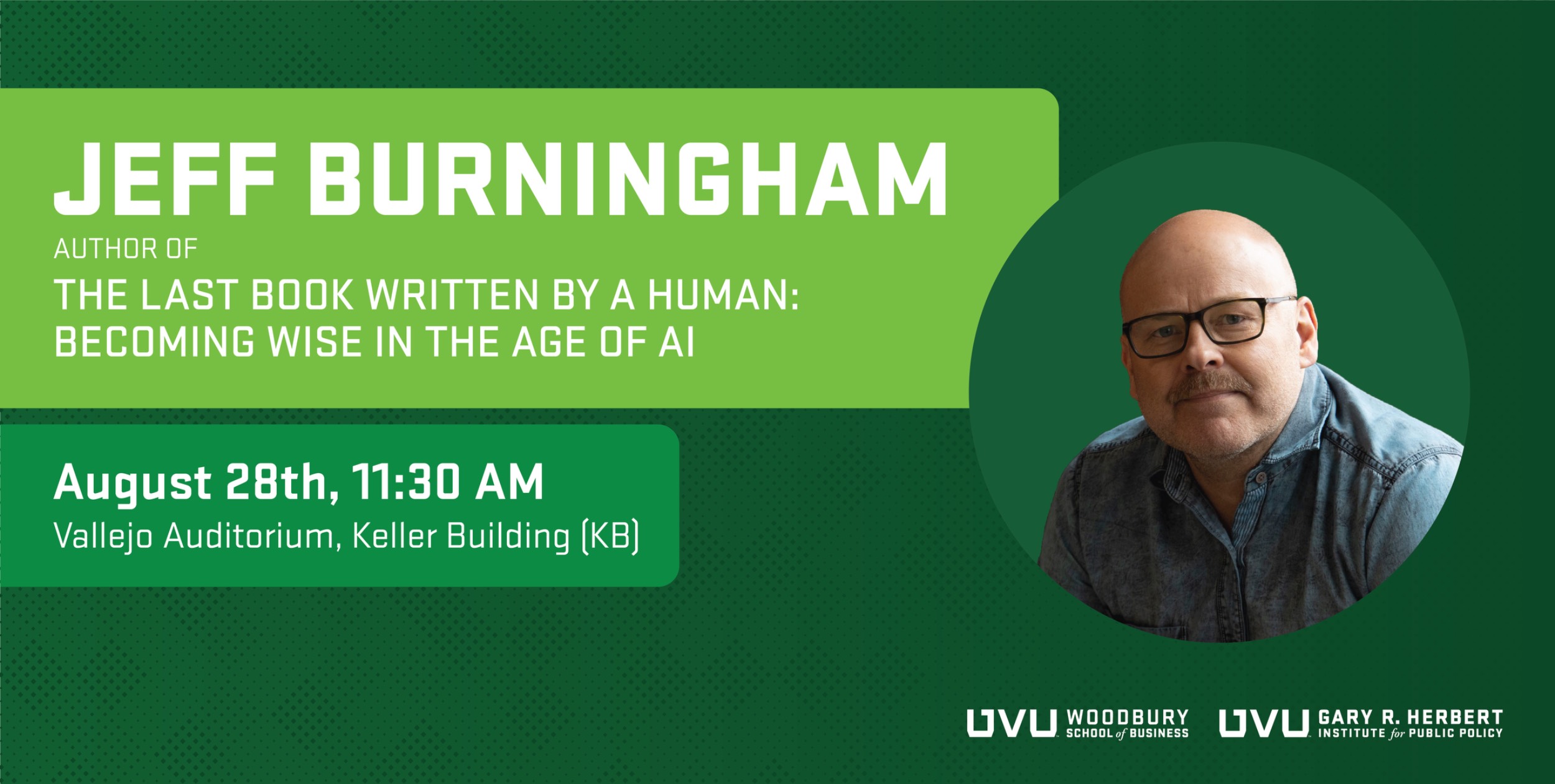 JEFF BURNINGHAM

AUTHOR OF

THE LAST BOOK WRITTEN BY A HUMAN: BECOMING WISE IN THE AGE OF AI

August 28th, 11:30 AM

Vallejo Auditorium, Keller Building (KB)

UVU WOODBURY SCHOOL of BUSINESS

UVU GARY R. HERBERT INSTITUTE for PUBLIC POLICY